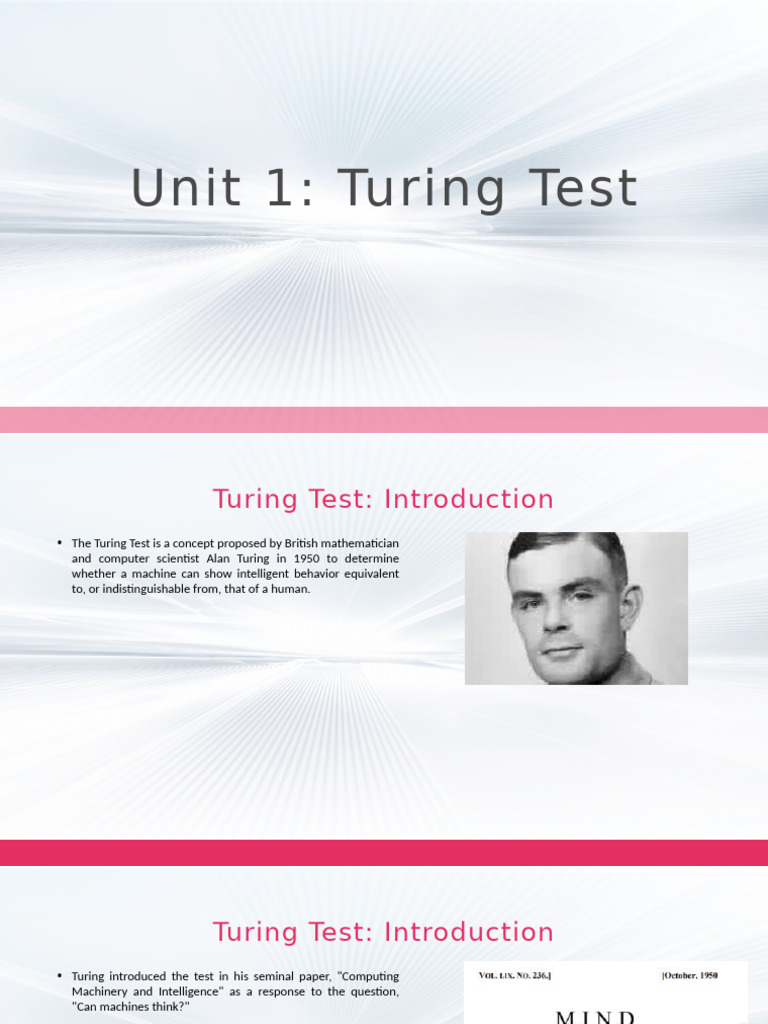 Unit 1: Turing Test

Turing Test: Introduction

• The Turing Test is a concept proposed by British mathematician and computer scientist Alan Turing in 1950 to determine whether a machine can show intelligent behavior equivalent to, or indistinguishable from, that of a human.

Turing Test: Introduction

• Turing introduced the test in his seminal paper, "Computing Machinery and Intelligence" as a response to the question, "Can machines think?"

VOL. LIX. NO. 236.] [October, 1950

MIND